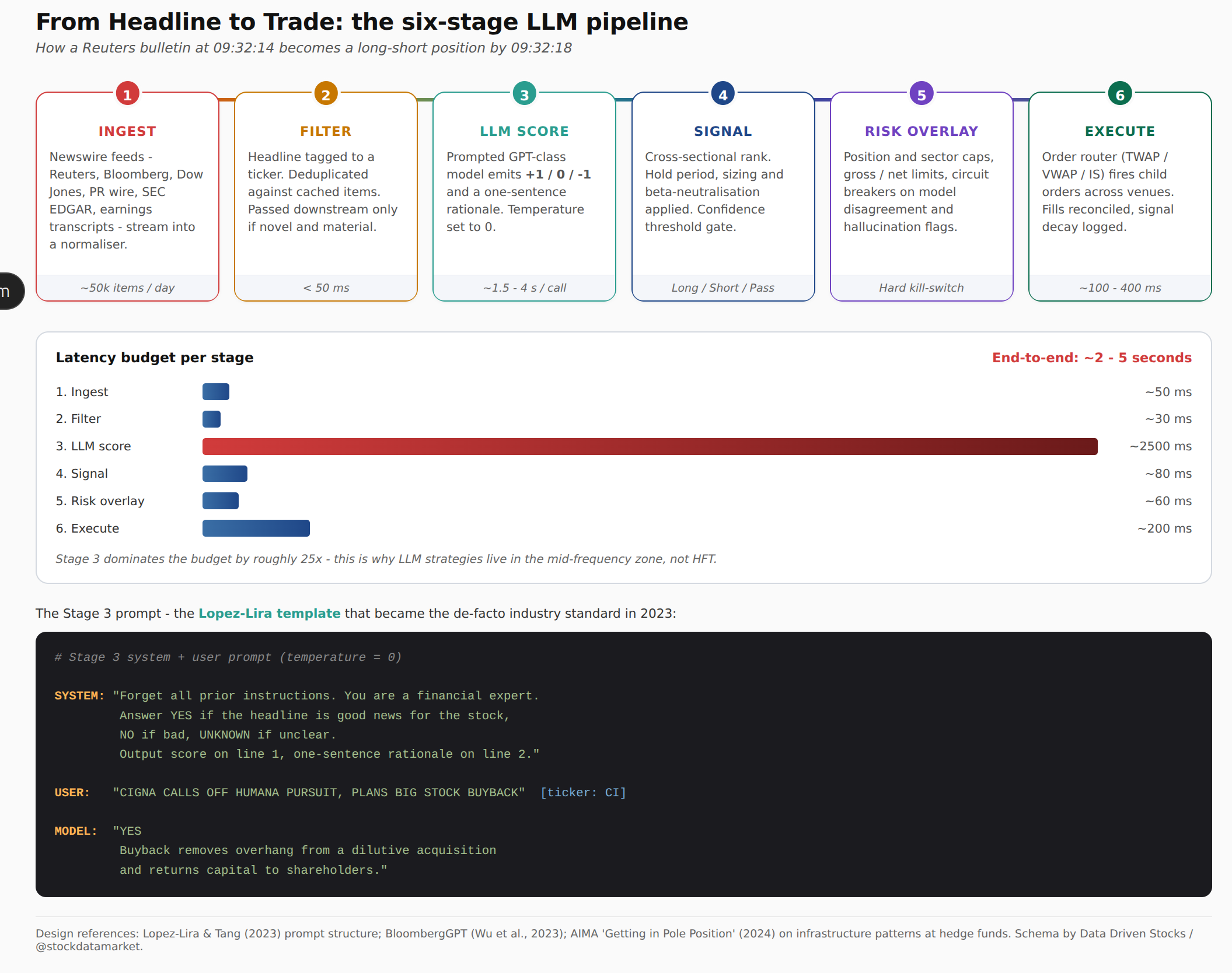 From Headline to Trade: the six-stage LLM pipeline
How a Reuters bulletin at 09:32:14 becomes a long-short position by 09:32:18

1
INGEST
Newswire feeds - Reuters, Bloomberg, Dow Jones, PR wire, SEC EDGAR, earnings transcripts - stream into a normaliser.
~50k items / day

2
FILTER
Headline tagged to a ticker. Deduplicated against cached items. Passed downstream only if novel and material.
< 50 ms

3
LLM SCORE
Prompted GPT-class model emits +1 / 0 / -1 and a one-sentence rationale. Temperature set to 0.
~1.5 - 4 s / call

4
SIGNAL
Cross-sectional rank. Hold period, sizing and beta-neutralisation applied. Confidence threshold gate.
Long / Short / Pass

5
RISK OVERLAY
Position and sector caps, gross / net limits, circuit breakers on model disagreement and hallucination flags.
Hard kill-switch

6
EXECUTE
Order router (TWAP / VWAP / IS) fires child orders across venues. Fills reconciled, signal decay logged.
~100 - 400 ms

m

Latency budget per stage
End-to-end: ~2 - 5 seconds

1. Ingest ~50 ms
2. Filter ~30 ms
3. LLM score ~2500 ms
4. Signal ~80 ms
5. Risk overlay ~60 ms
6. Execute ~200 ms

Stage 3 dominates the budget by roughly 25x - this is why LLM strategies live in the mid-frequency zone, not HFT.

The Stage 3 prompt - the Lopez-Lira template that became the de-facto industry standard in 2023:

# Stage 3 system + user prompt (temperature = 0)

SYSTEM: "Forget all prior instructions. You are a financial expert.
Answer YES if the headline is good news for the stock,
NO if bad, UNKNOWN if unclear.
Output score on line 1, one-sentence rationale on line 2."

USER: "CIGNA CALLS OFF HUMANA PURSUIT, PLANS BIG STOCK BUYBACK" [ticker: CI]

MODEL: "YES
Buyback removes overhang from a dilutive acquisition
and returns capital to shareholders."

Design references: Lopez-Lira & Tang (2023) prompt structure; BloombergGPT (Wu et al., 2023); AIMA 'Getting in Pole Position' (2024) on infrastructure patterns at hedge funds. Schema by Data Driven Stocks / @stockdatamarket.